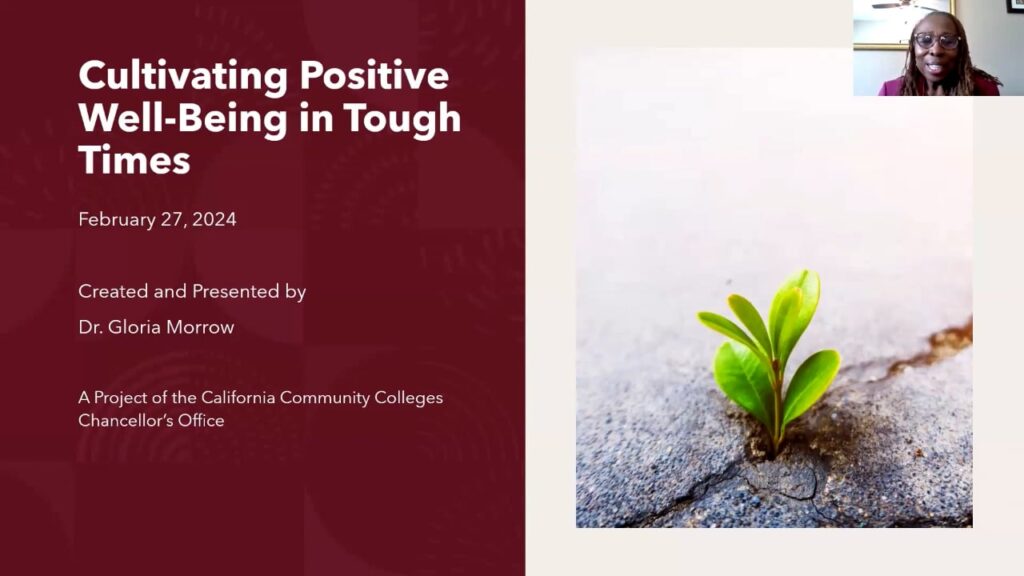 Cultivating Positive Well-Being in Tough Times

February 27, 2024

Created and Presented by

Dr. Gloria Morrow

A Project of the California Community Colleges Chancellor's Office